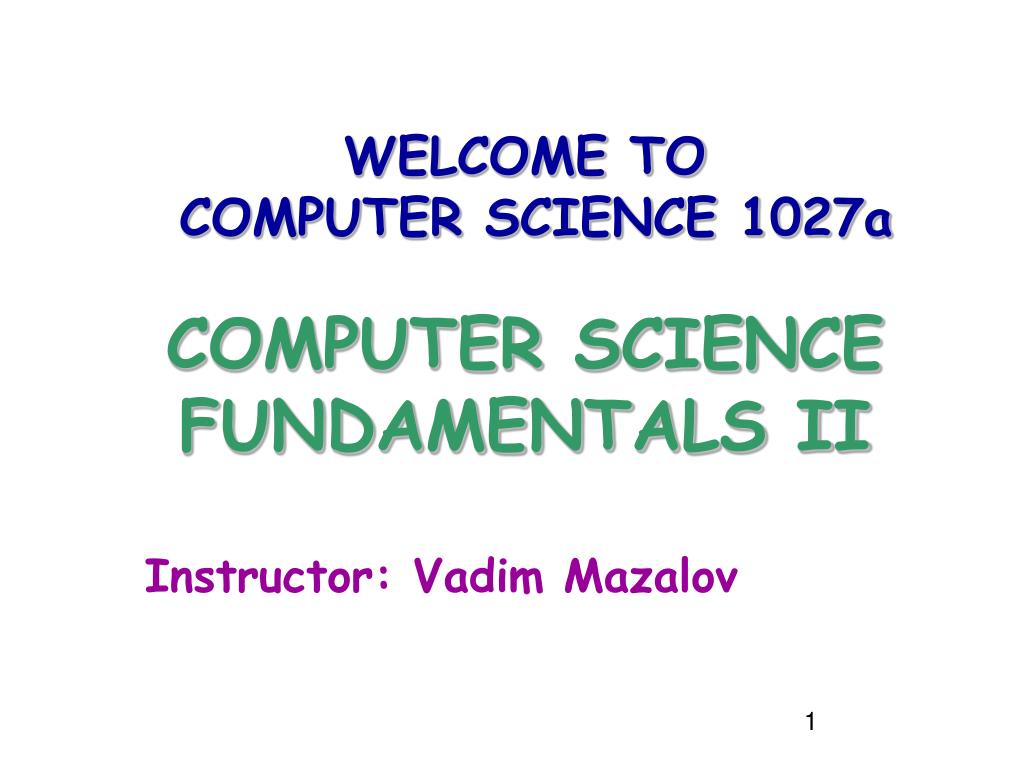 WELCOME TO
COMPUTER SCIENCE 1027a

COMPUTER SCIENCE FUNDAMENTALS II

Instructor: Vadim Mazalov

1